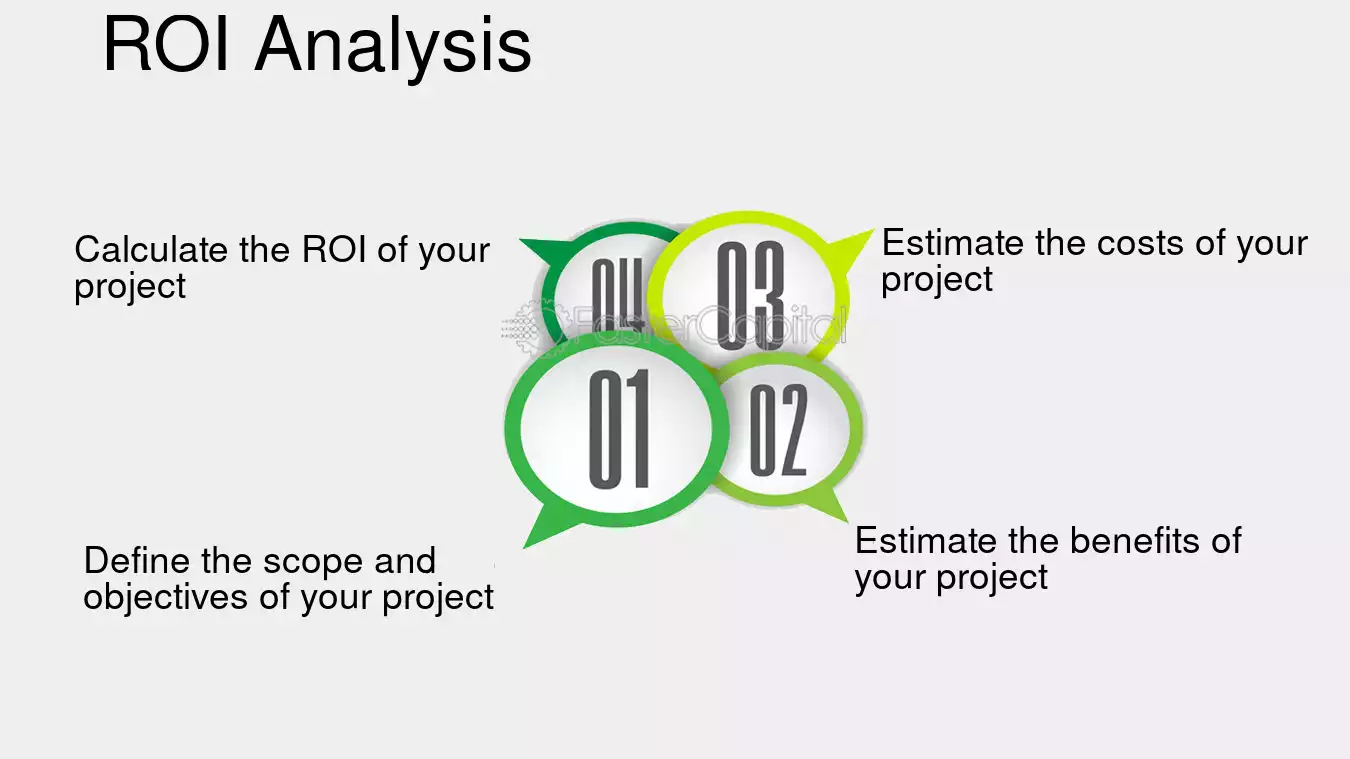 ROI Analysis

Calculate the ROI of your project

04

03

Estimate the costs of your project

01

02

Define the scope and objectives of your project

Estimate the benefits of your project

FasterCapital